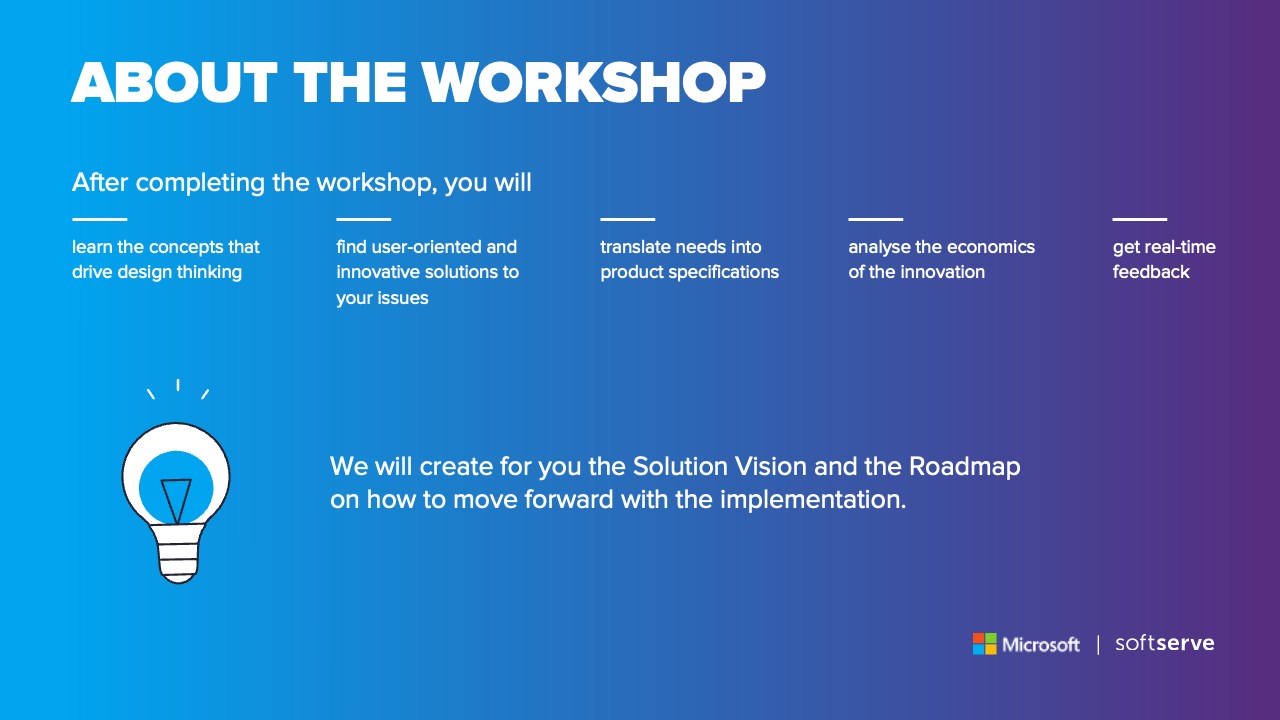 ABOUT THE WORKSHOP

After completing the workshop, you will

learn the concepts that drive design thinking

find user-oriented and innovative solutions to your issues

translate needs into product specifications

analyse the economics of the innovation

get real-time feedback

We will create for you the Solution Vision and the Roadmap on how to move forward with the implementation.

Microsoft | softserve